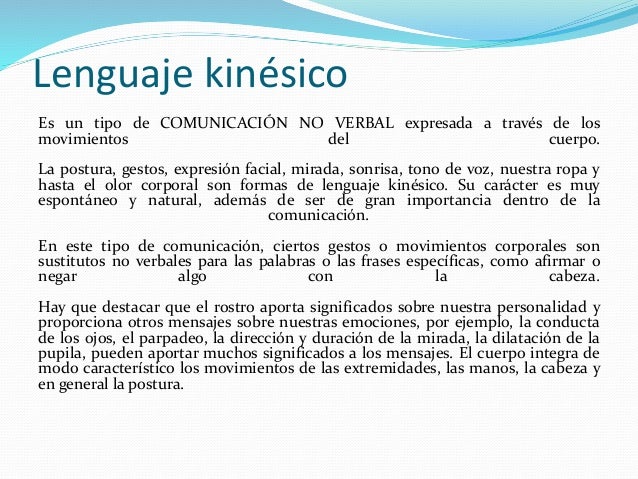 Lenguaje kinésico

Es un tipo de COMUNICACIÓN NO VERBAL expresada a través de los movimientos del cuerpo.

La postura, gestos, expresión facial, mirada, sonrisa, tono de voz, nuestra ropa y hasta el olor corporal son formas de lenguaje kinésico. Su carácter es muy espontáneo y natural, además de ser de gran importancia dentro de la comunicación.

En este tipo de comunicación, ciertos gestos o movimientos corporales son sustitutos no verbales para las palabras o las frases específicas, como afirmar o negar algo con la cabeza.

Hay que destacar que el rostro aporta significados sobre nuestra personalidad y proporciona otros mensajes sobre nuestras emociones, por ejemplo, la conducta de los ojos, el parpadeo, la dirección y duración de la mirada, la dilatación de la pupila, pueden aportar muchos significados a los mensajes. El cuerpo integra de modo característico los movimientos de las extremidades, las manos, la cabeza y en general la postura.